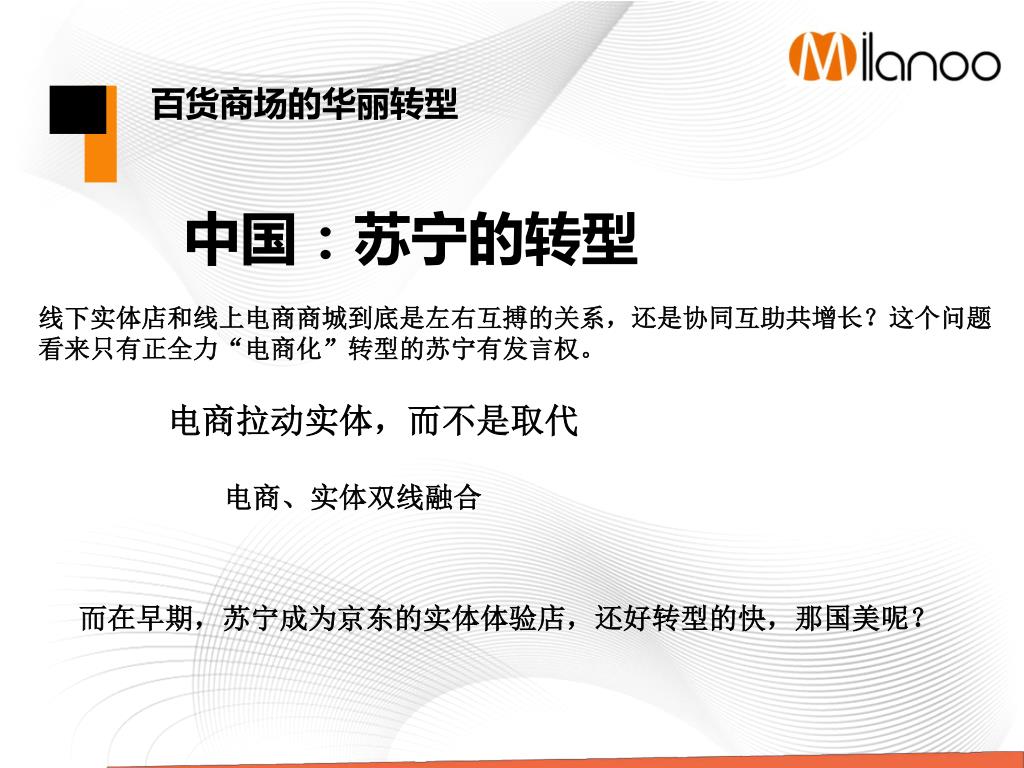 Milanoo

百货商场的华丽转型

中国：苏宁的转型

线下实体店和线上电商商城到底是左右互搏的关系，还是协同互助共增长？这个问题看来只有正全力“电商化”转型的苏宁有发言权。

电商拉动实体，而不是取代

电商、实体双线融合

而在早期，苏宁成为京东的实体体验店，还好转型的快，那国美呢？